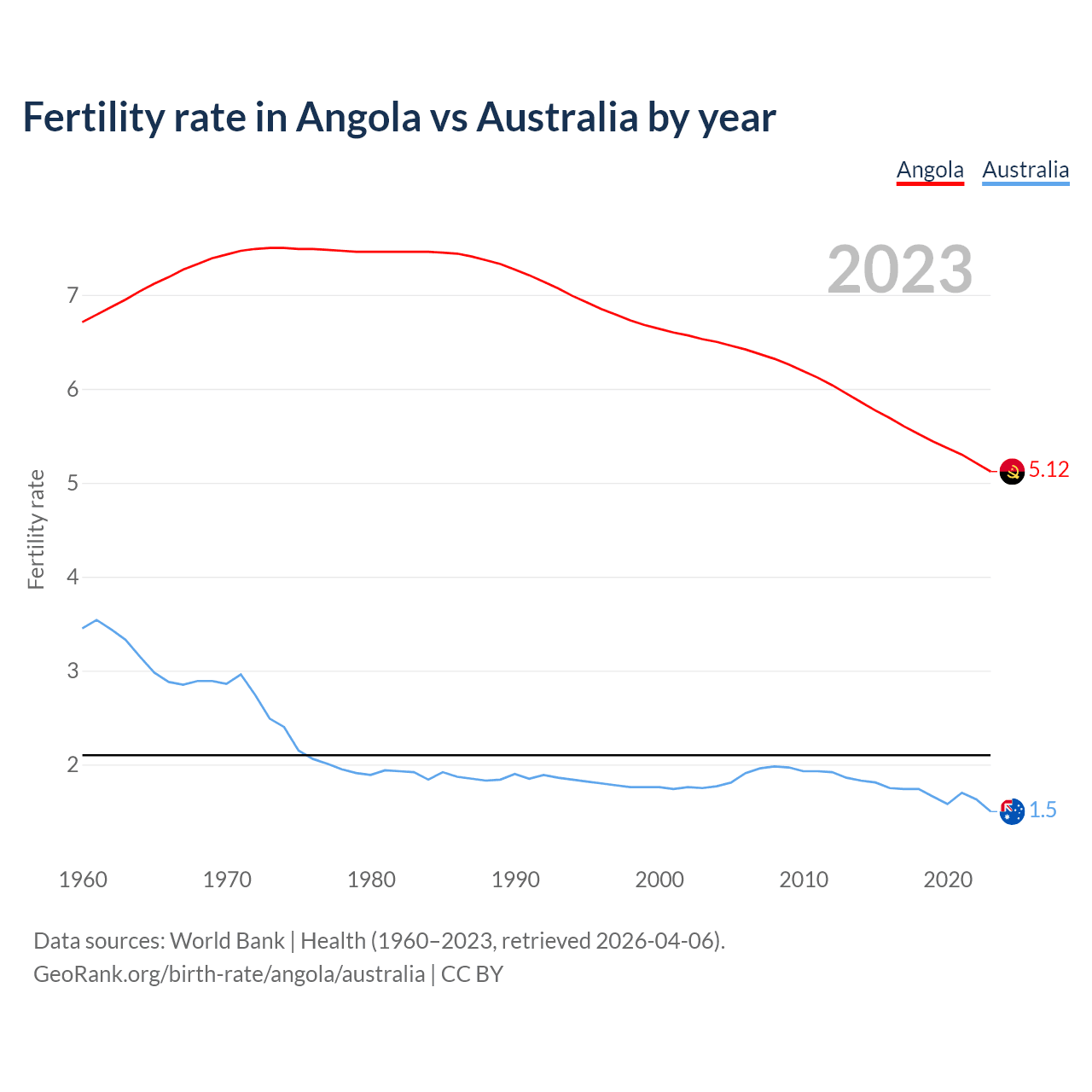 Fertility rate in Angola vs Australia by year

Angola Australia

2023

Fertility rate

7
6
5
4
3
2

5.12
1.5

1960 1970 1980 1990 2000 2010 2020

Data sources: World Bank | Health (1960–2023, retrieved 2026-04-06).
GeoRank.org/birth-rate/angola/australia | CC BY